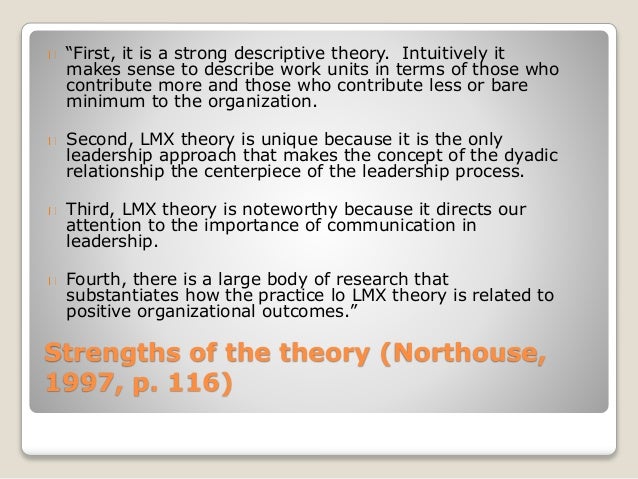 “First, it is a strong descriptive theory. Intuitively it makes sense to describe work units in terms of those who contribute more and those who contribute less or bare minimum to the organization.

Second, LMX theory is unique because it is the only leadership approach that makes the concept of the dyadic relationship the centerpiece of the leadership process.

Third, LMX theory is noteworthy because it directs our attention to the importance of communication in leadership.

Fourth, there is a large body of research that substantiates how the practice lo LMX theory is related to positive organizational outcomes.”

Strengths of the theory (Northouse, 1997, p. 116)